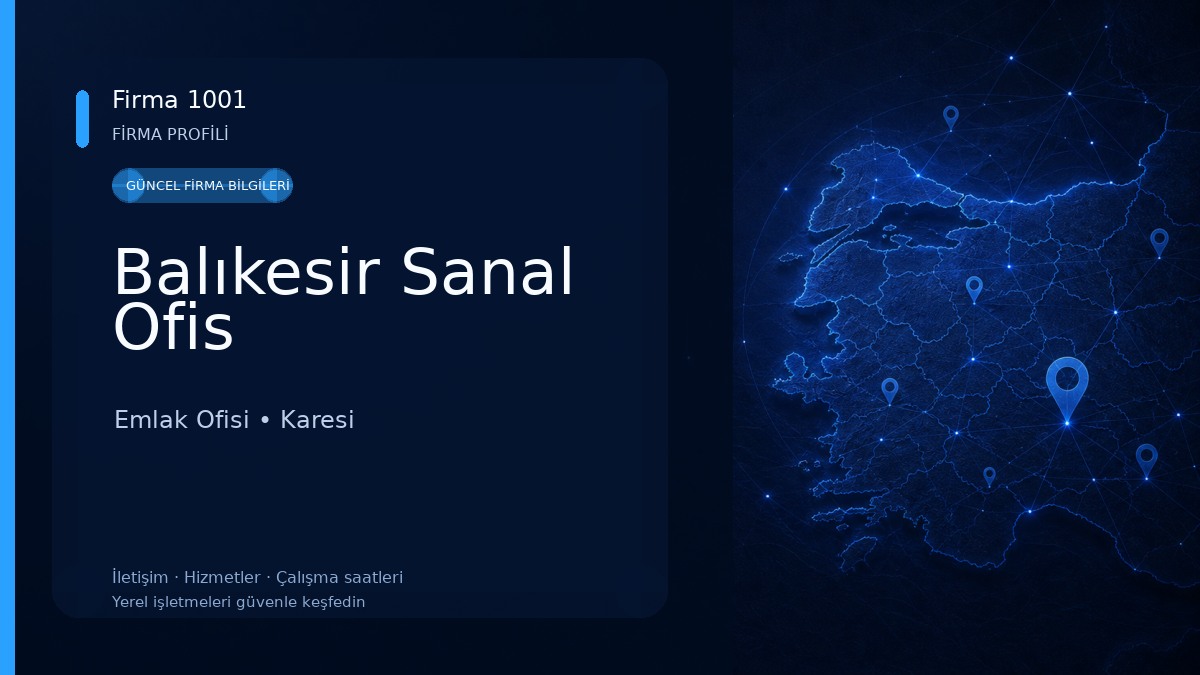 Firma 1001
FİRMA PROFİLİ

GÜNCEL FİRMA BİLGİLERİ

Balıkesir Sanal Ofis

Emlak Ofisi • Karesi

İletişim · Hizmetler · Çalışma saatleri
Yerel işletmeleri güvenle keşfedin